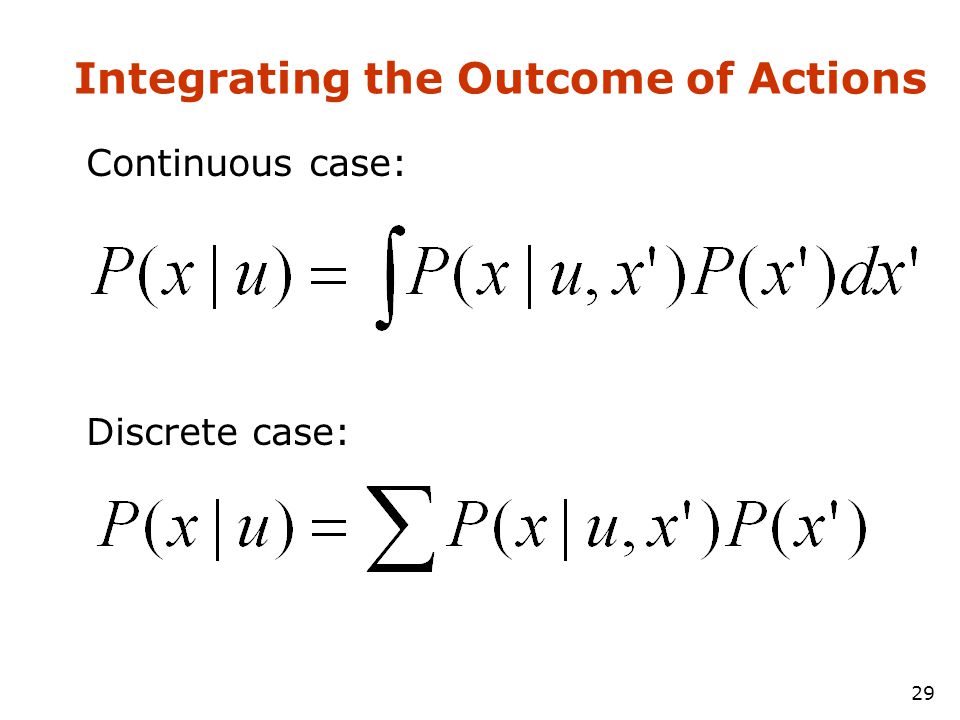 Integrating the Outcome of Actions

Continuous case:

$P(x \mid u) = \int P(x \mid u, x') P(x') dx'$

Discrete case:

$P(x \mid u) = \sum P(x \mid u, x') P(x')$

29